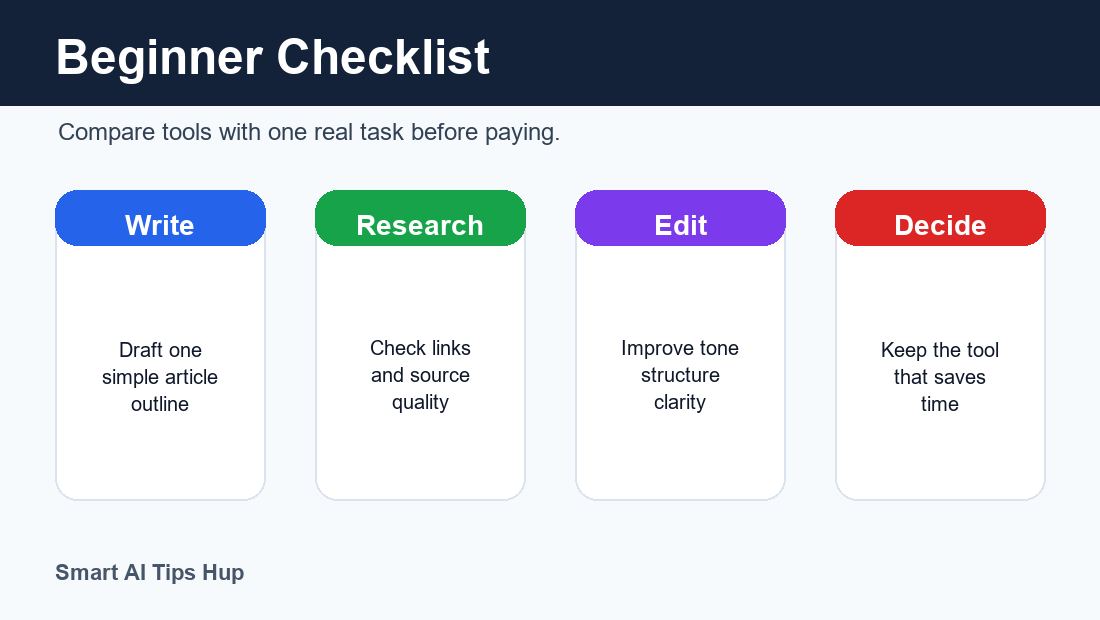 Beginner Checklist

Compare tools with one real task before paying.

Write

Draft one simple article outline

Research

Check links and source quality

Edit

Improve tone structure clarity

Decide

Keep the tool that saves time

Smart AI Tips Hup